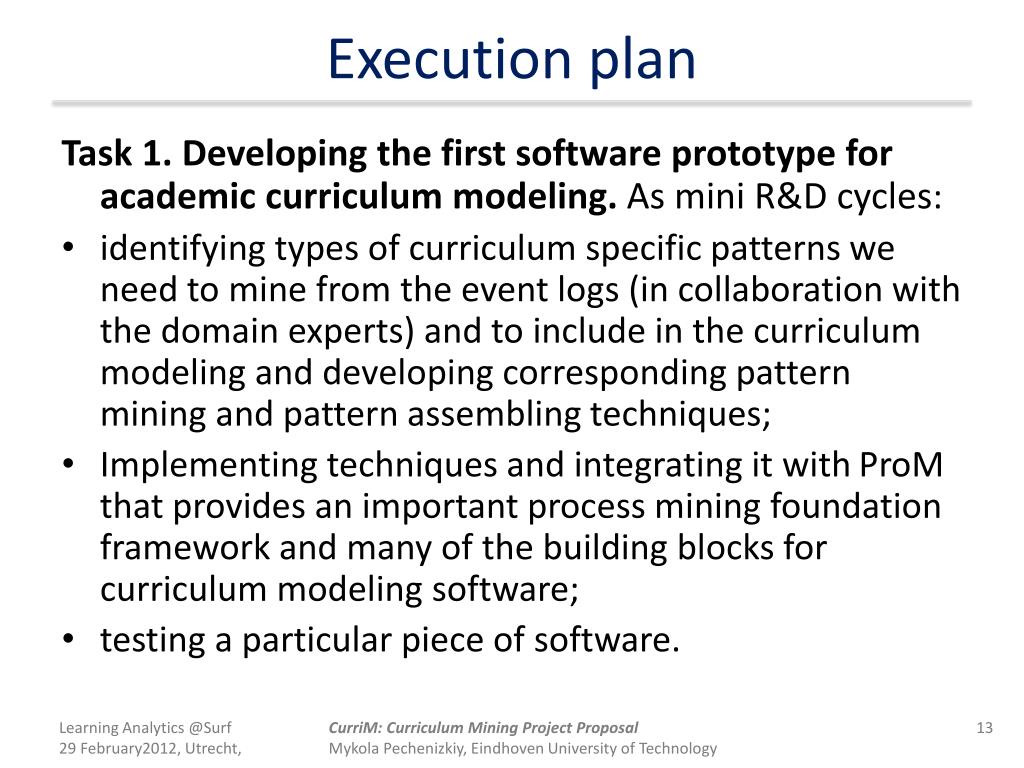 Execution plan

Task 1. Developing the first software prototype for academic curriculum modeling. As mini R&D cycles:

• identifying types of curriculum specific patterns we need to mine from the event logs (in collaboration with the domain experts) and to include in the curriculum modeling and developing corresponding pattern mining and pattern assembling techniques;

• Implementing techniques and integrating it with ProM that provides an important process mining foundation framework and many of the building blocks for curriculum modeling software;

• testing a particular piece of software.

Learning Analytics @Surf
29 February2012, Utrecht,

CurriM: Curriculum Mining Project Proposal
Mykola Pechenizkiy, Eindhoven University of Technology

13